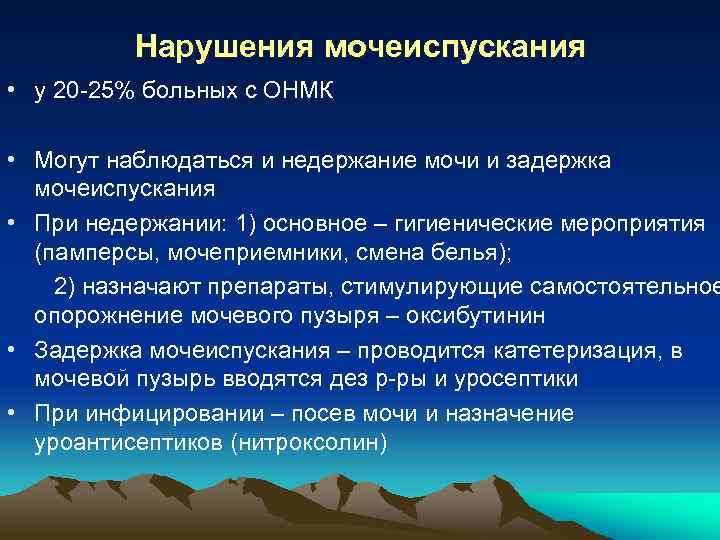 Нарушения мочеиспускания

• у 20-25% больных с ОНМК

• Могут наблюдаться и недержание мочи и задержка мочеиспускания

• При недержании: 1) основное – гигиенические мероприятия (памперсы, мочеприемники, смена белья);

2) назначают препараты, стимулирующие самостоятельное опорожнение мочевого пузыря – оксибутинин

• Задержка мочеиспускания – проводится катетеризация, в мочевой пузырь вводятся дез р-ры и уросептики

• При инфицировании – посев мочи и назначение уроантисептиков (нитроксолин)